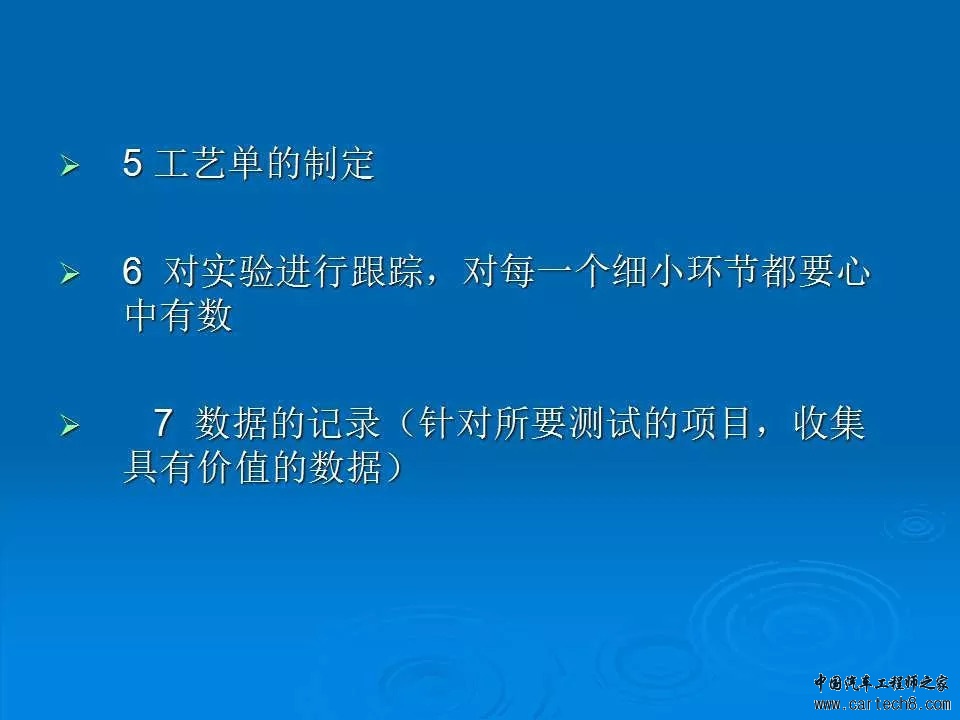 ➢ 5 工艺单的制定

➢ 6 对实验进行跟踪，对每一个细小环节都要心中有数

➢ 7 数据的记录（针对所要测试的项目，收集具有价值的数据）

中国汽车工程师之家
www.cartech8.com